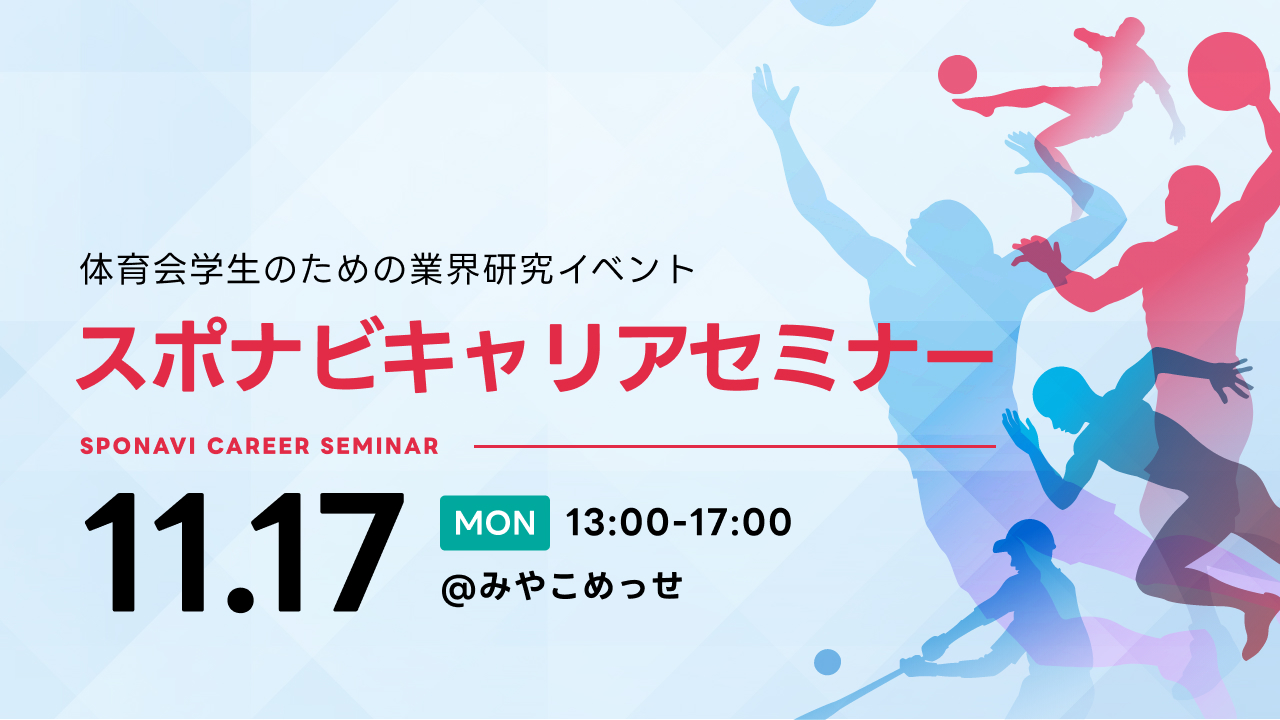 体育会学生のための業界研究イベント

スポナビキャリアセミナー

SPONAVI CAREER SEMINAR

11.17

MON 13:00-17:00

@みやこめっせ